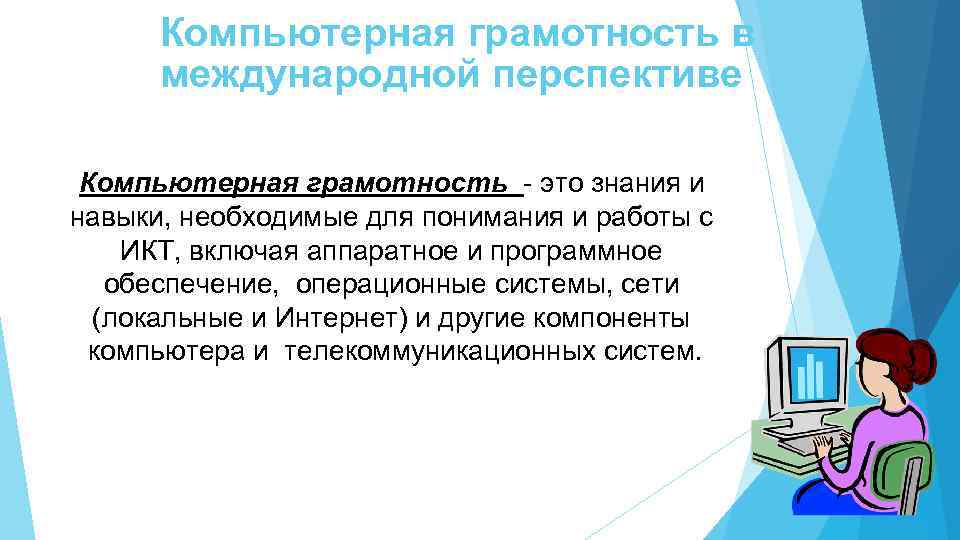 Компьютерная грамотность в международной перспективе

Компьютерная грамотность - это знания и навыки, необходимые для понимания и работы с ИКТ, включая аппаратное и программное обеспечение, операционные системы, сети (локальные и Интернет) и другие компоненты компьютера и телекоммуникационных систем.